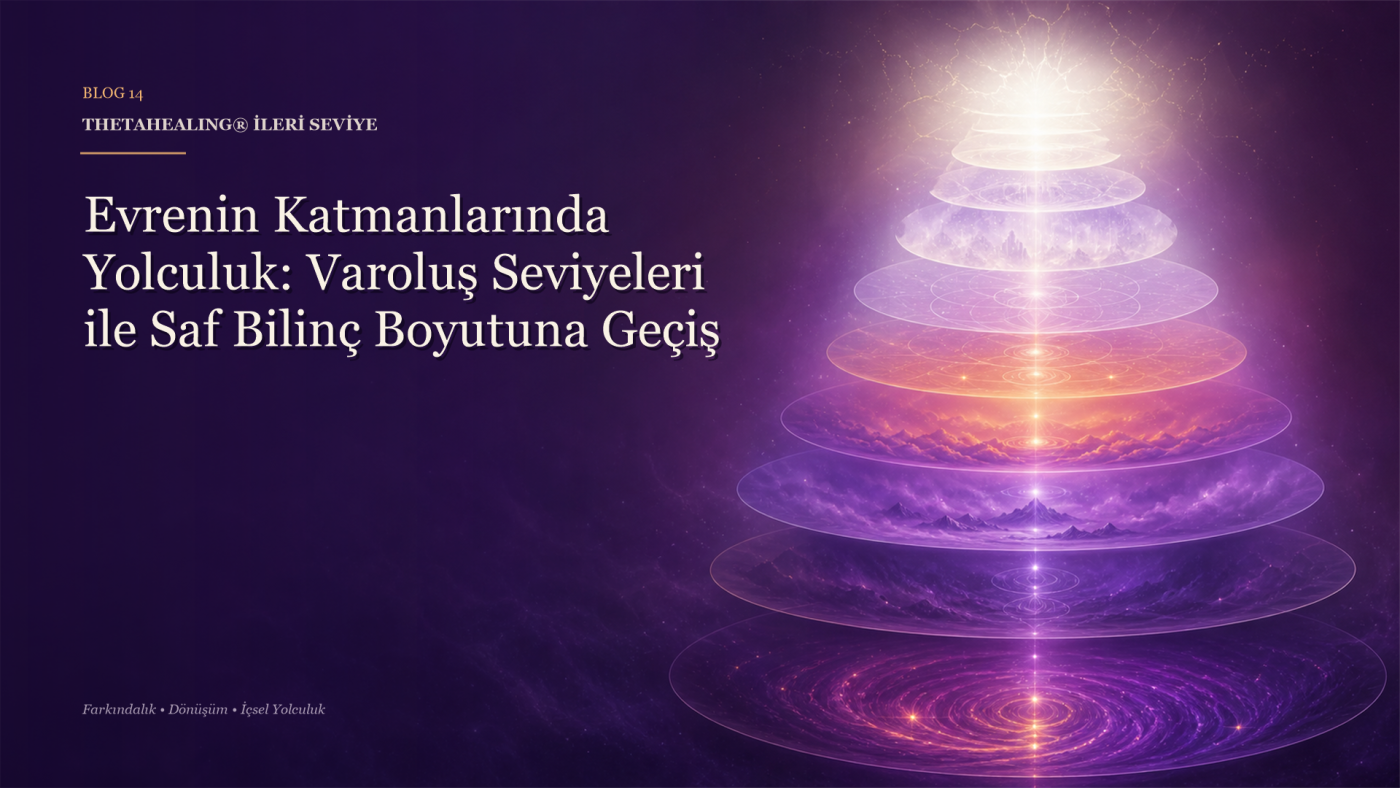 BLOG 14

THETAHEALING® İLERİ SEVİYE

Evrenin Katmanlarında Yolculuk: Varoluş Seviyeleri ile Saf Bilinç Boyutuna Geçiş

Farkındalık • Dönüşüm • İçsel Yolculuk